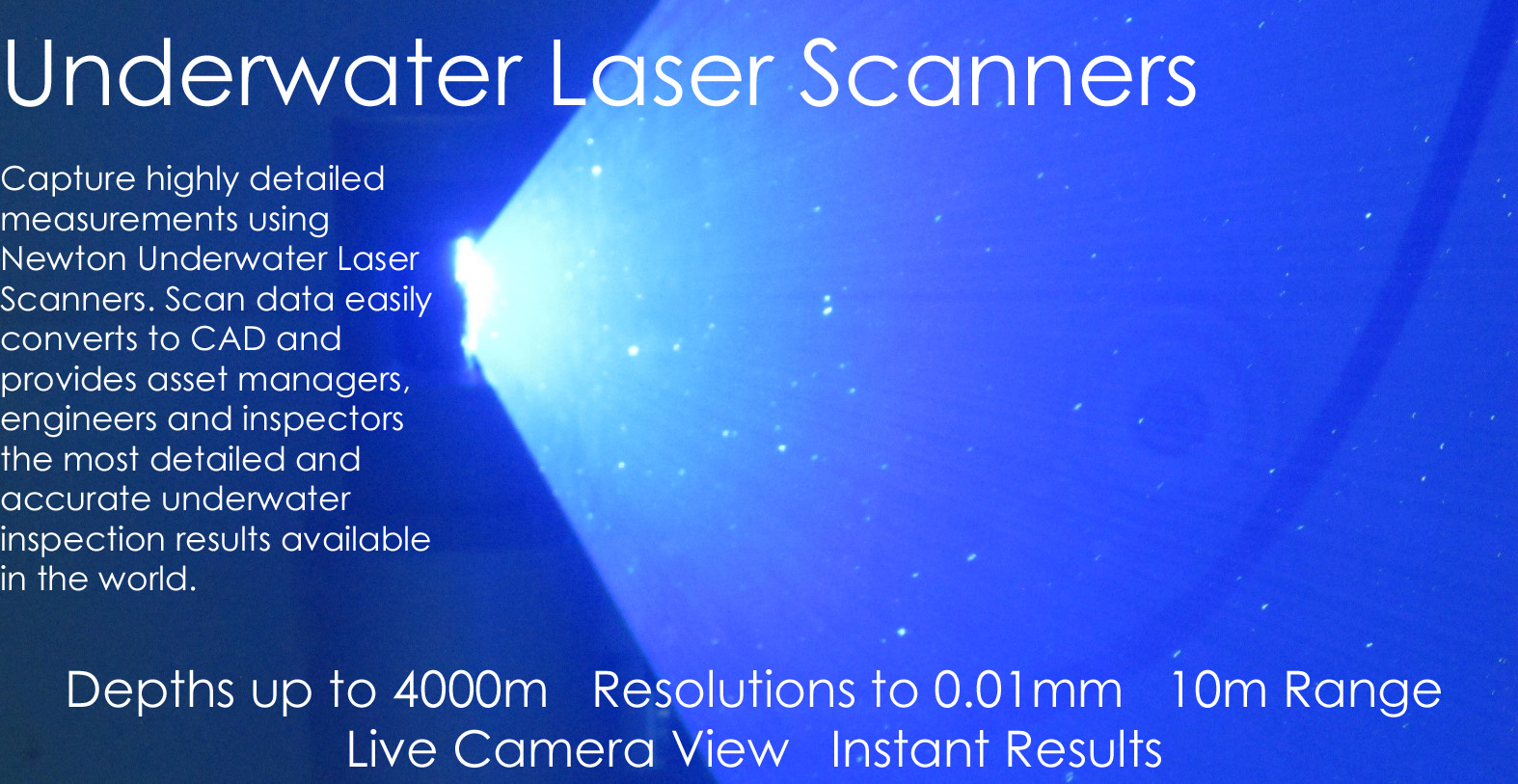 Underwater Laser Scanners

Capture highly detailed measurements using Newton Underwater Laser Scanners. Scan data easily converts to CAD and provides asset managers, engineers and inspectors the most detailed and accurate underwater inspection results available in the world.

Depths up to 4000m   Resolutions to 0.01mm   10m Range
Live Camera View   Instant Results